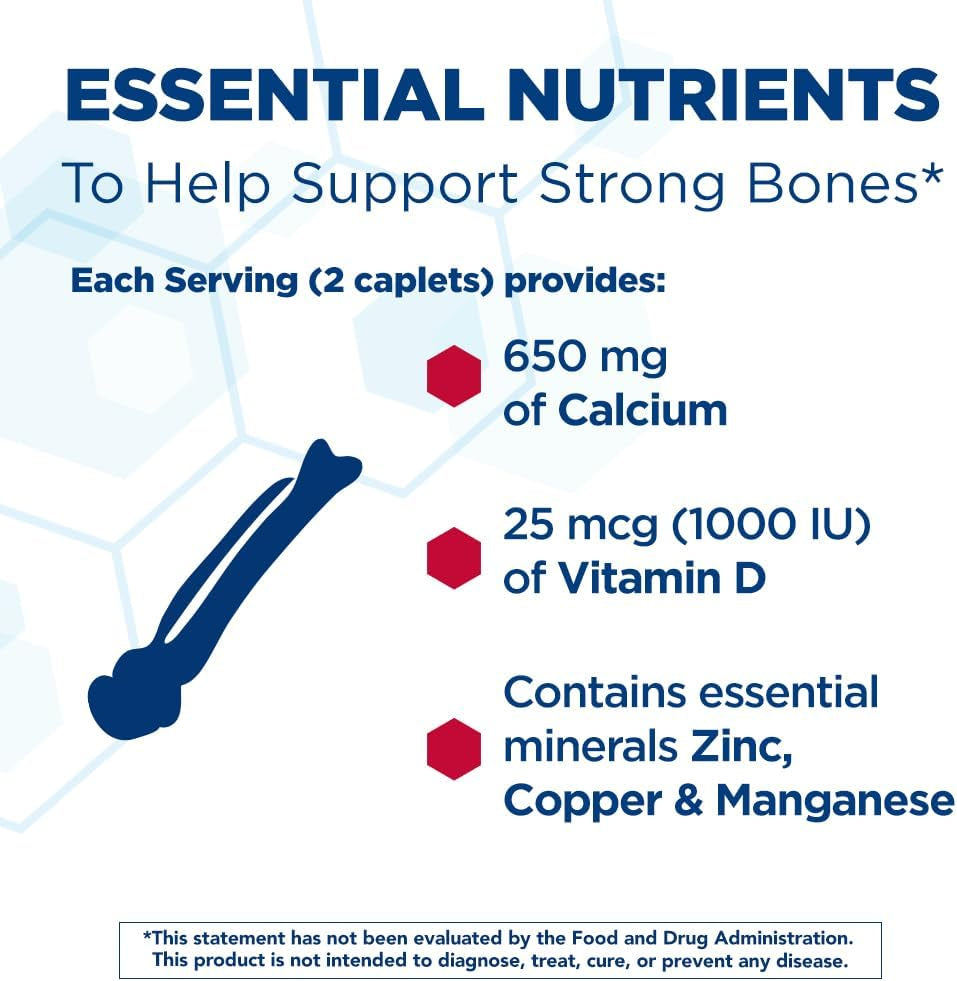 ESSENTIAL NUTRIENTS
To Help Support Strong Bones*

Each Serving (2 caplets) provides:

650 mg of Calcium

25 mcg (1000 IU) of Vitamin D

Contains essential minerals Zinc, Copper & Manganese

*This statement has not been evaluated by the Food and Drug Administration. This product is not intended to diagnose, treat, cure, or prevent any disease.